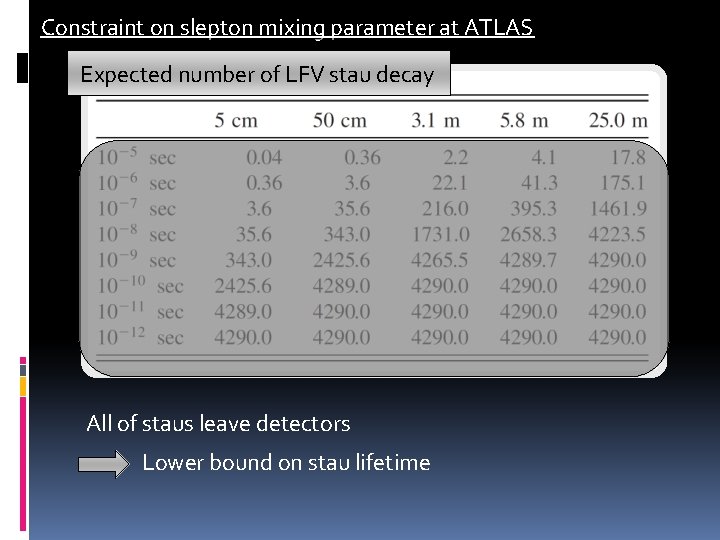 Constraint on slepton mixing parameter at ATLAS

Expected number of LFV stau decay

| | 5 cm | 50 cm | 3.1 m | 5.8 m | 25.0 m |
|---|---|---|---|---|---|
| $10^{-5}$ sec | 0.04 | 0.36 | 2.2 | 4.1 | 17.8 |
| $10^{-6}$ sec | 0.36 | 3.6 | 22.1 | 41.3 | 175.1 |
| $10^{-7}$ sec | 3.6 | 35.6 | 216.0 | 395.3 | 1461.9 |
| $10^{-8}$ sec | 35.6 | 343.0 | 1731.0 | 2658.3 | 4223.5 |
| $10^{-9}$ sec | 343.0 | 2425.6 | 4265.5 | 4289.7 | 4290.0 |
| $10^{-10}$ sec | 2425.6 | 4289.0 | 4290.0 | 4290.0 | 4290.0 |
| $10^{-11}$ sec | 4289.0 | 4290.0 | 4290.0 | 4290.0 | 4290.0 |
| $10^{-12}$ sec | 4290.0 | 4290.0 | 4290.0 | 4290.0 | 4290.0 |

All of staus leave detectors

Lower bound on stau lifetime